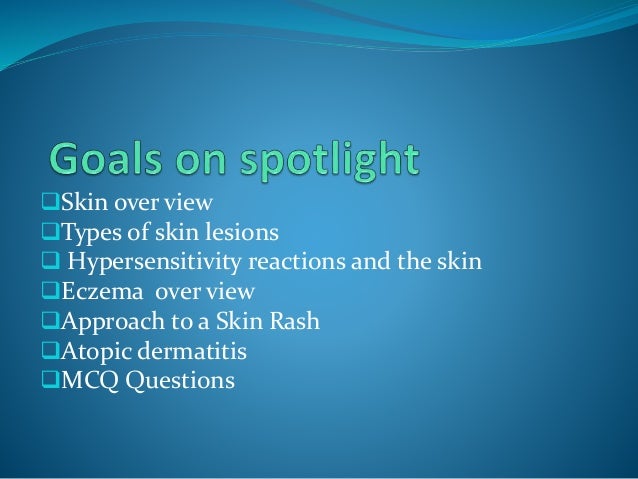 Goals on spotlight

❑Skin over view
❑Types of skin lesions
❑ Hypersensitivity reactions and the skin
❑Eczema over view
❑Approach to a Skin Rash
❑Atopic dermatitis
❑MCQ Questions